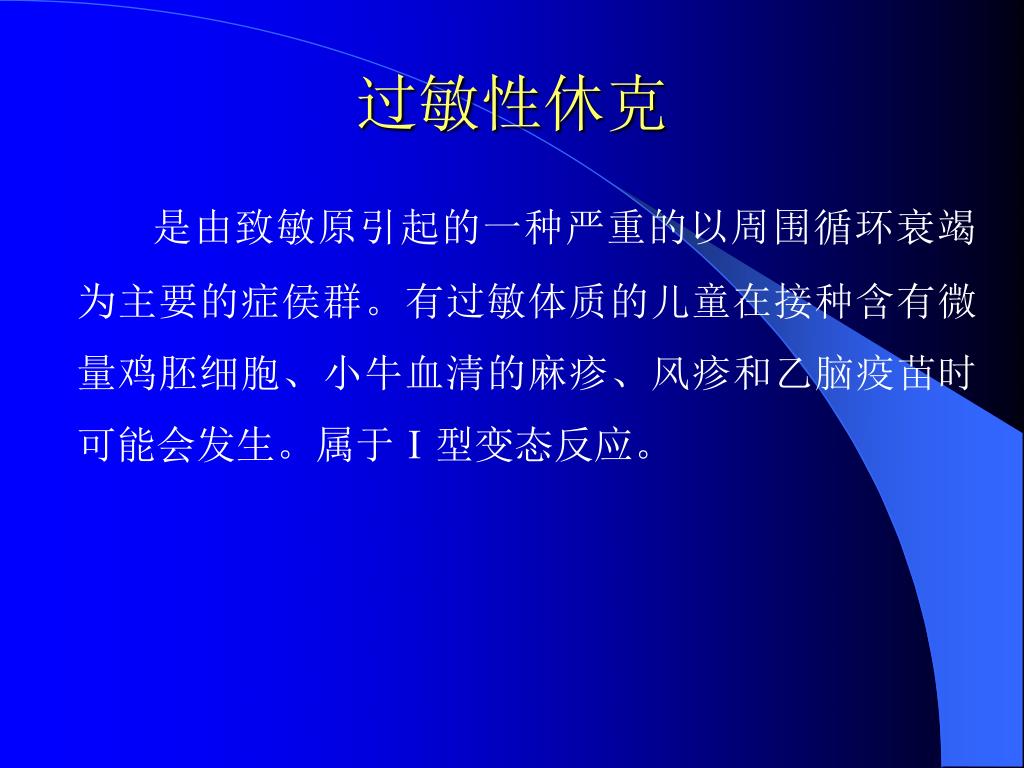 过敏性休克

是由致敏原引起的一种严重的以周围循环衰竭为主要的症侯群。有过敏体质的儿童在接种含有微量鸡胚细胞、小牛血清的麻疹、风疹和乙脑疫苗时可能会发生。属于 I 型变态反应。